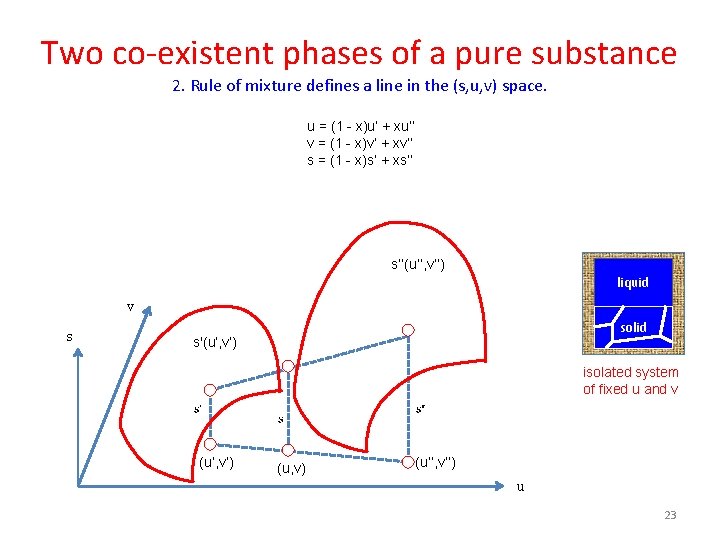 Two co-existent phases of a pure substance

2. Rule of mixture defines a line in the (s,u,v) space.

u = (1 - x)u' + xu''
v = (1 - x)v' + xv''
s = (1 - x)s' + xs''

s''(u'',v'')

v

s

s'(u',v')

s'

s

s''

(u',v')

(u,v)

(u'',v'')

u

liquid

solid

isolated system of fixed u and v

23